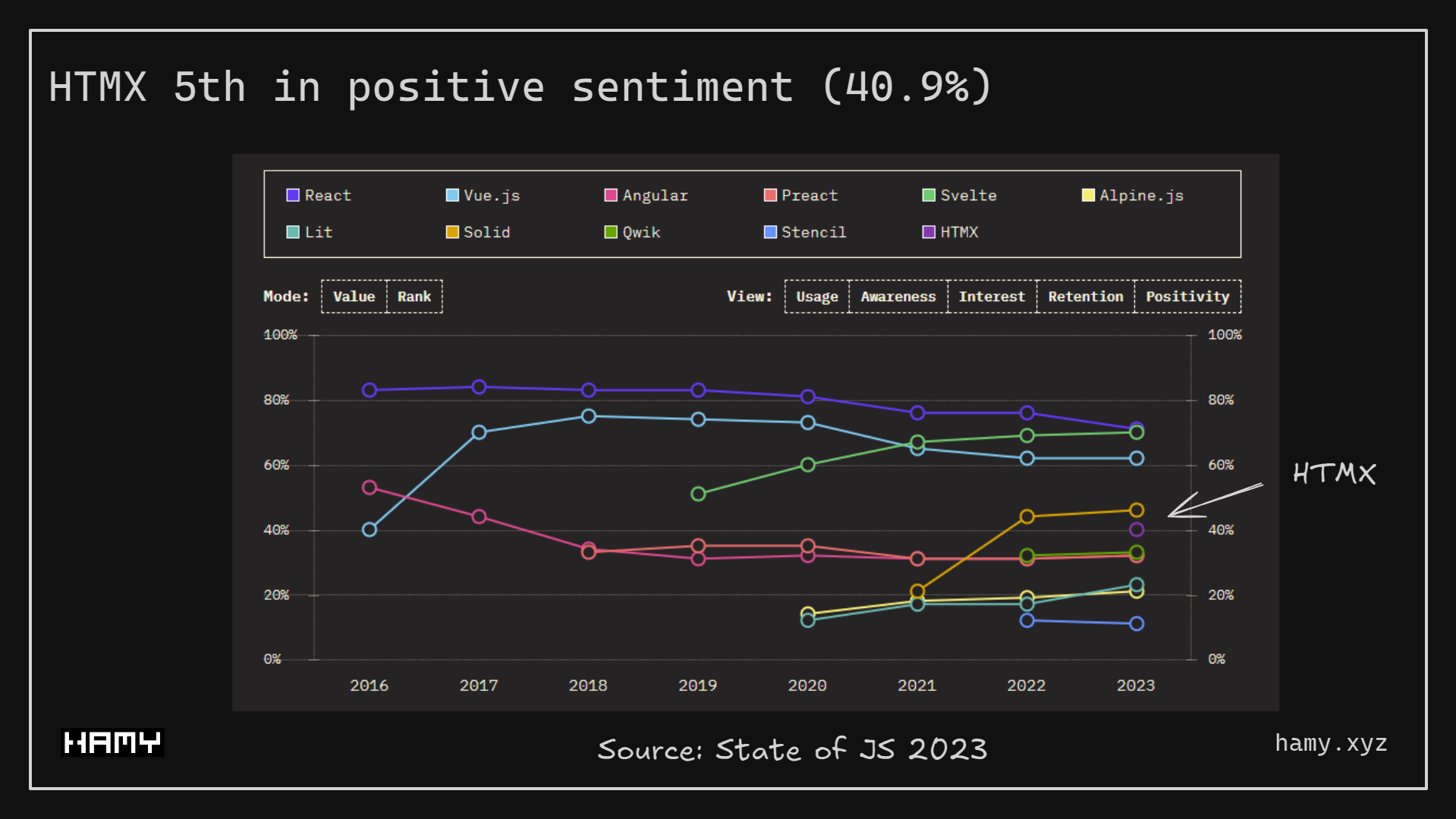 HTMX 5th in positive sentiment (40.9%)

React
Vue.js
Angular
Preact
Svelte
Alpine.js
Lit
Solid
Qwik
Stencil
HTMX

Mode: Value Rank

View: Usage Awareness Interest Retention Positivity

100%
80%
60%
40%
20%
0%

100%
80%
60%
40%
20%
0%

2016 2017 2018 2019 2020 2021 2022 2023

HTMX

HAMY

Source: State of JS 2023

hamy.xyz